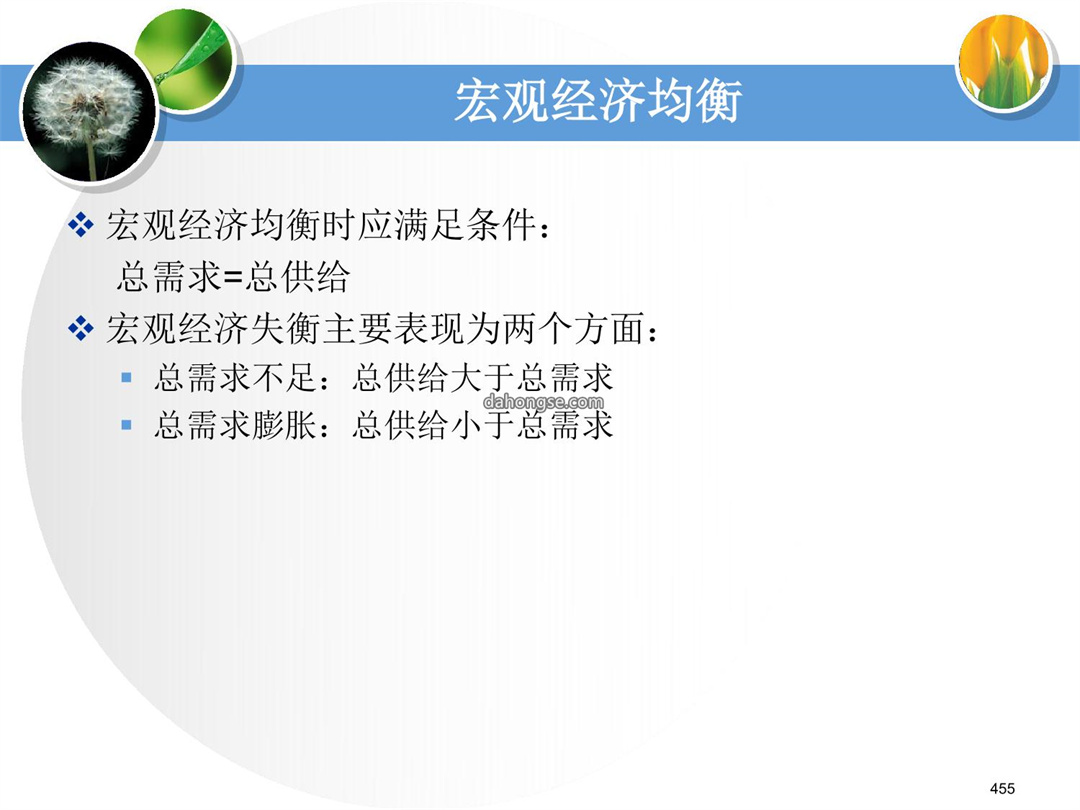 宏观经济均衡

❖ 宏观经济均衡时应满足条件：
总需求=总供给

❖ 宏观经济失衡主要表现为两个方面：
▪ 总需求不足：总供给大于总需求
dahongse.com
▪ 总需求膨胀：总供给小于总需求

455